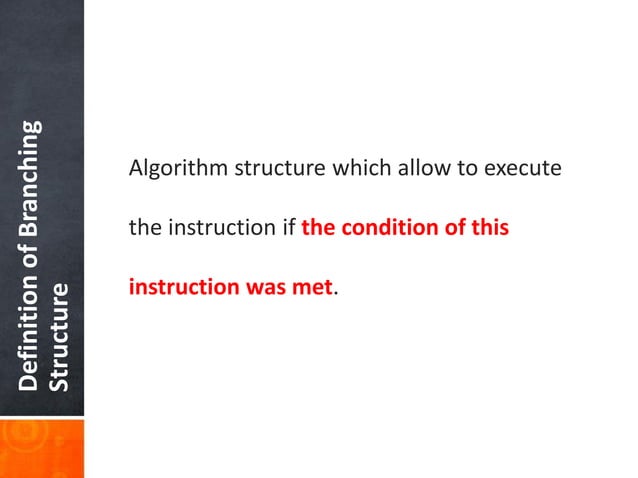 Definition of Branching Structure

Algorithm structure which allow to execute the instruction if the condition of this instruction was met.